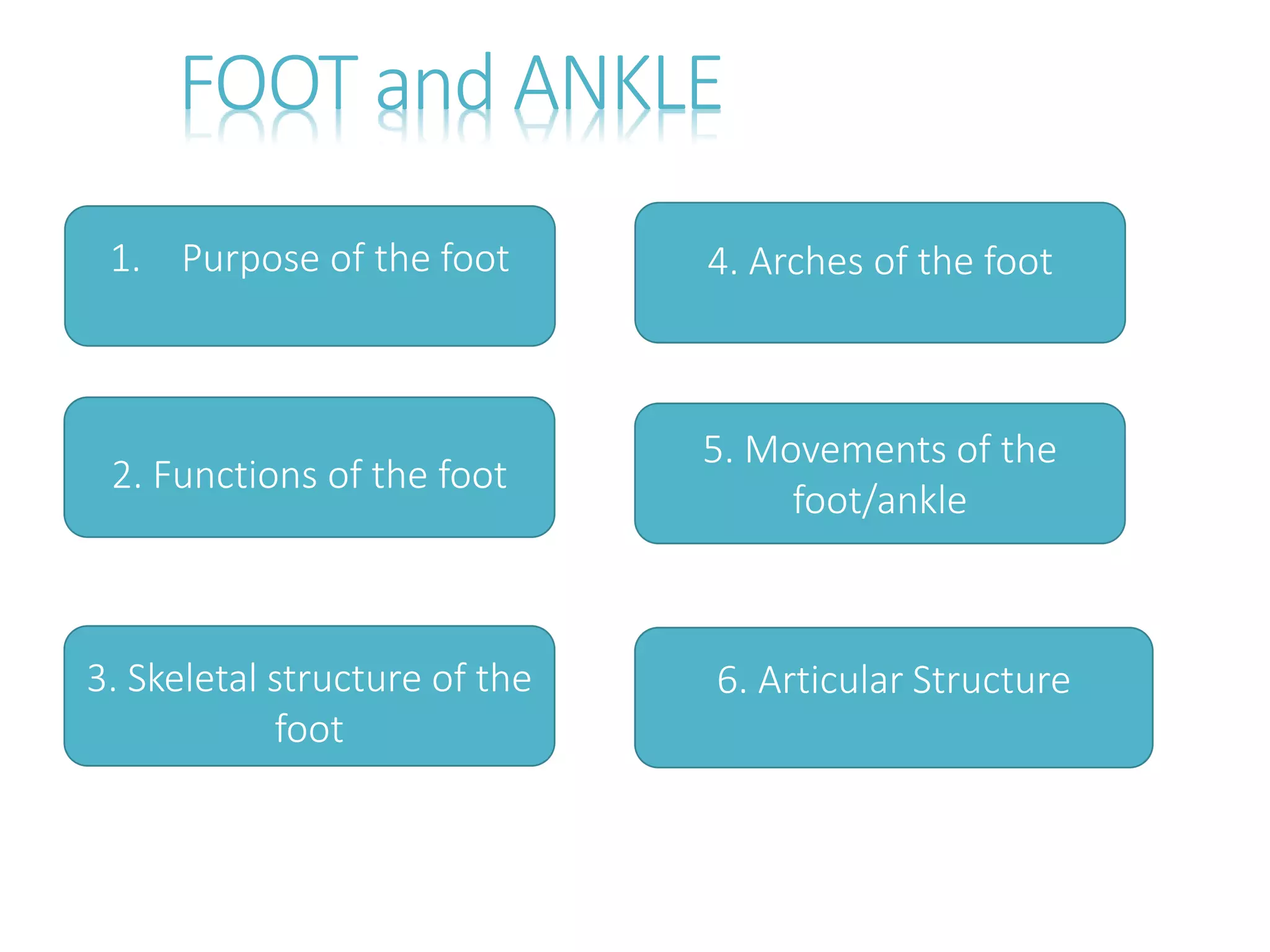 FOOT and ANKLE

1. Purpose of the foot

2. Functions of the foot

3. Skeletal structure of the foot

4. Arches of the foot

5. Movements of the foot/ankle

6. Articular Structure